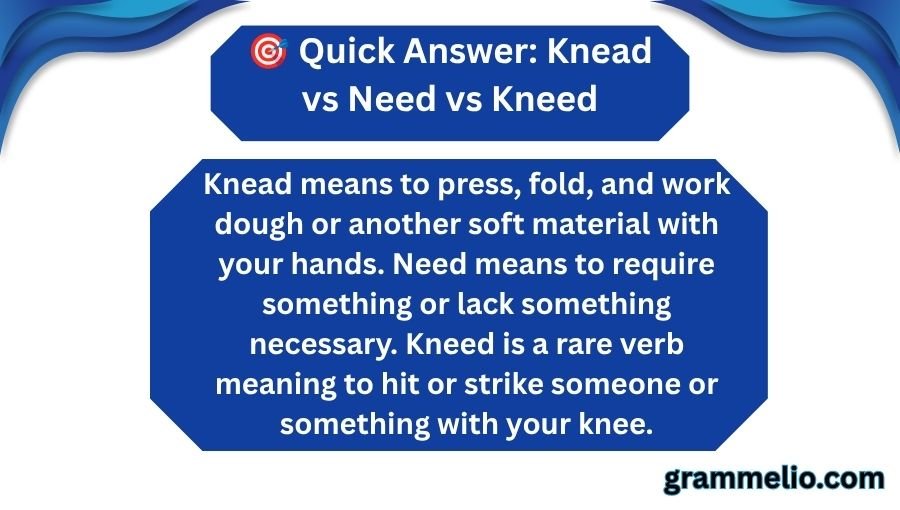 🎯 Quick Answer: Knead vs Need vs Kneed

Knead means to press, fold, and work dough or another soft material with your hands. Need means to require something or lack something necessary. Kneed is a rare verb meaning to hit or strike someone or something with your knee.

grammelio.com